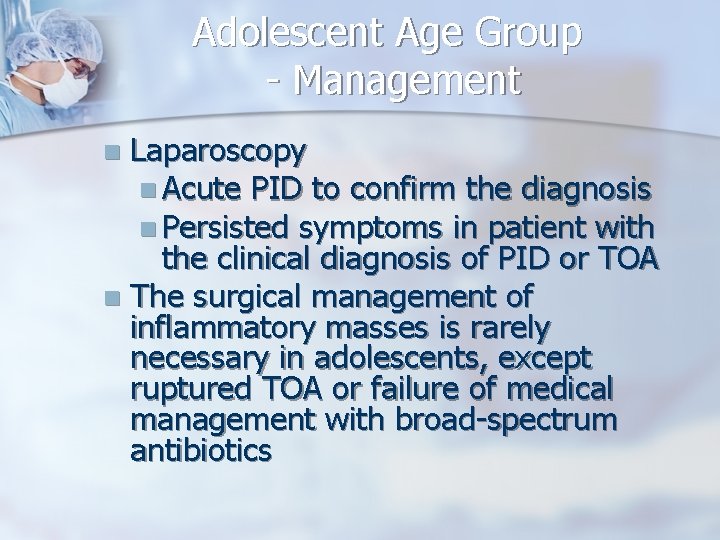 Adolescent Age Group - Management

Laparoscopy

Acute PID to confirm the diagnosis

Persisted symptoms in patient with the clinical diagnosis of PID or TOA

The surgical management of inflammatory masses is rarely necessary in adolescents, except ruptured TOA or failure of medical management with broad-spectrum antibiotics